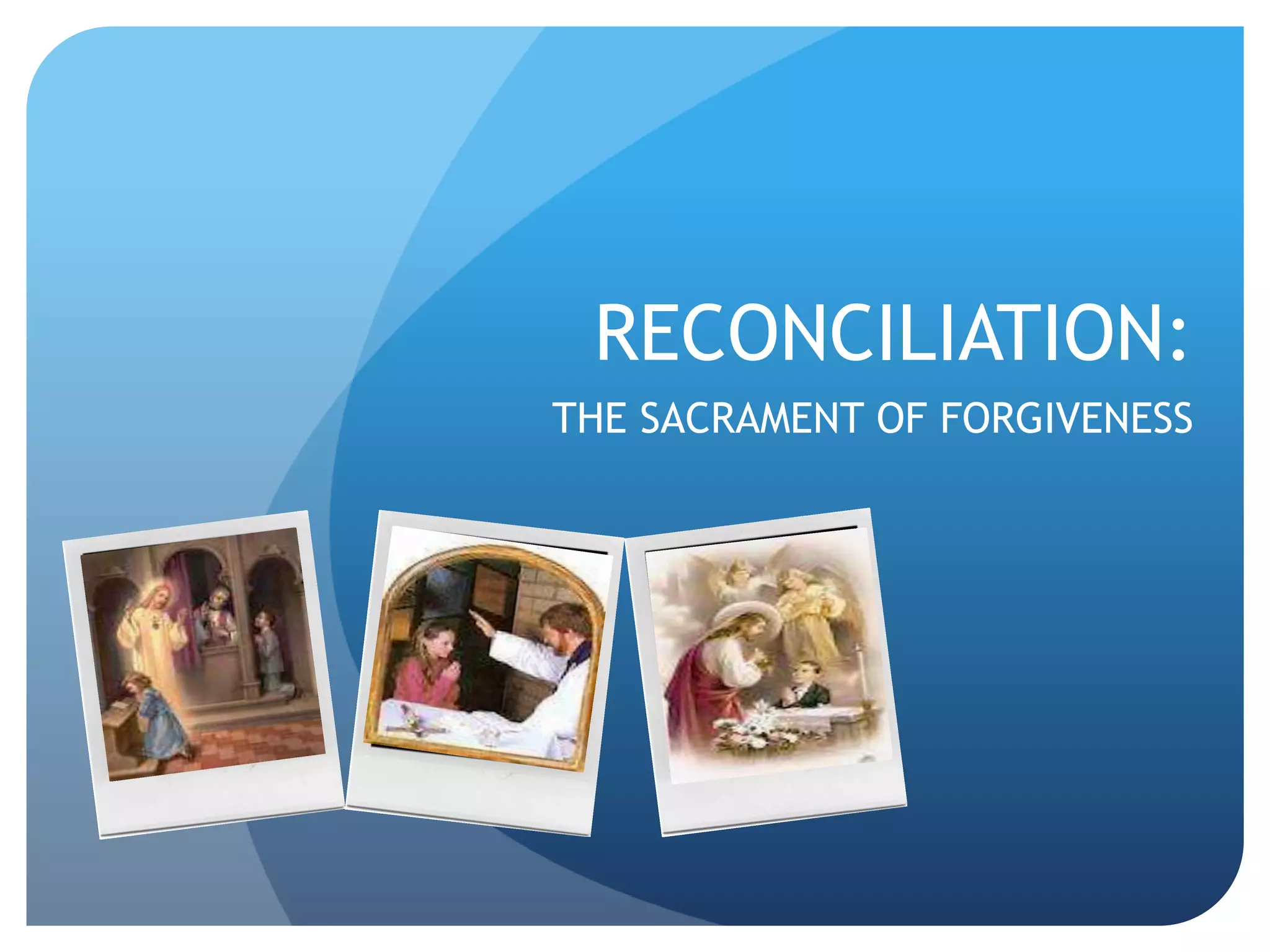 RECONCILIATION:

THE SACRAMENT OF FORGIVENESS